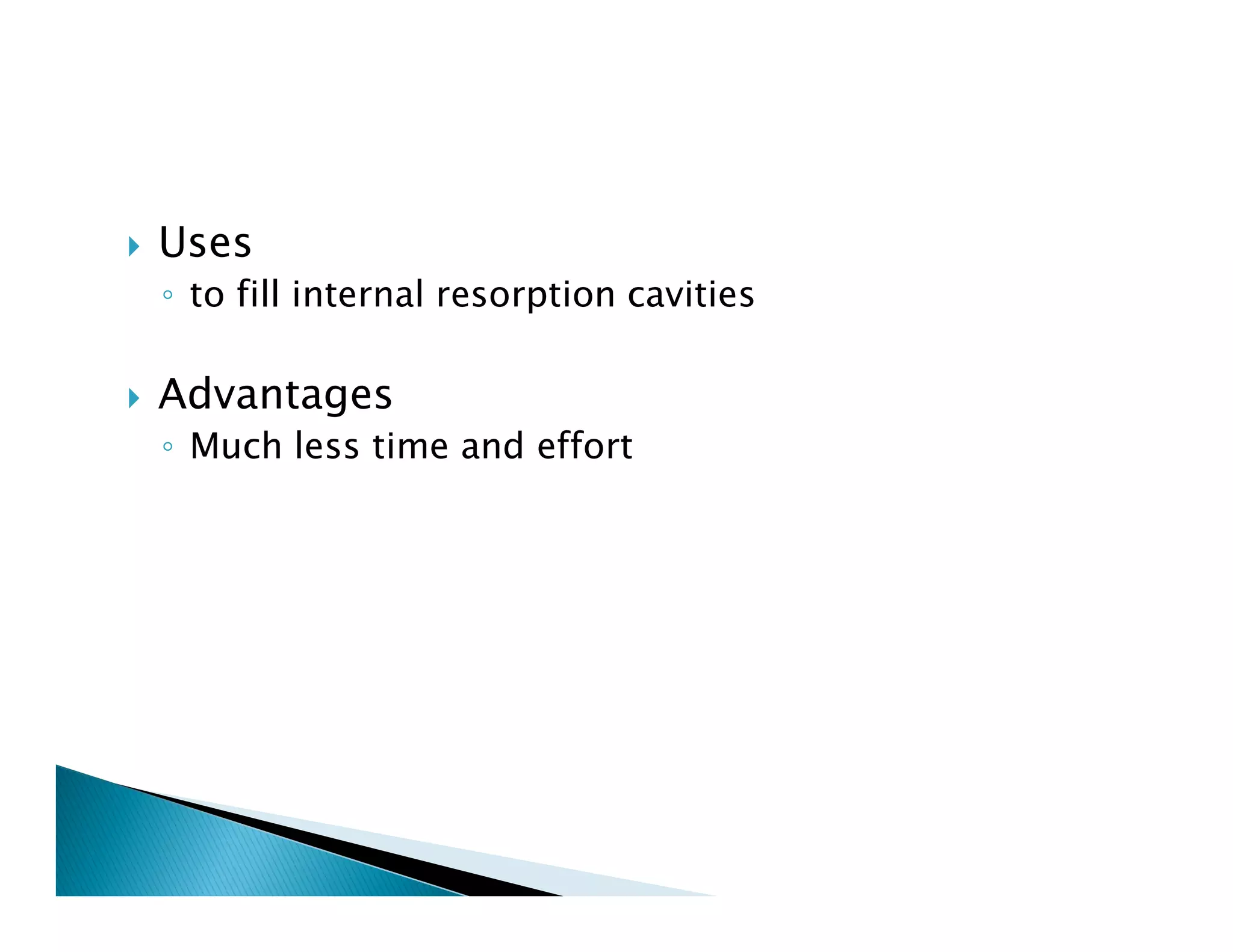 Uses
to fill internal resorption cavities

Advantages
Much less time and effort